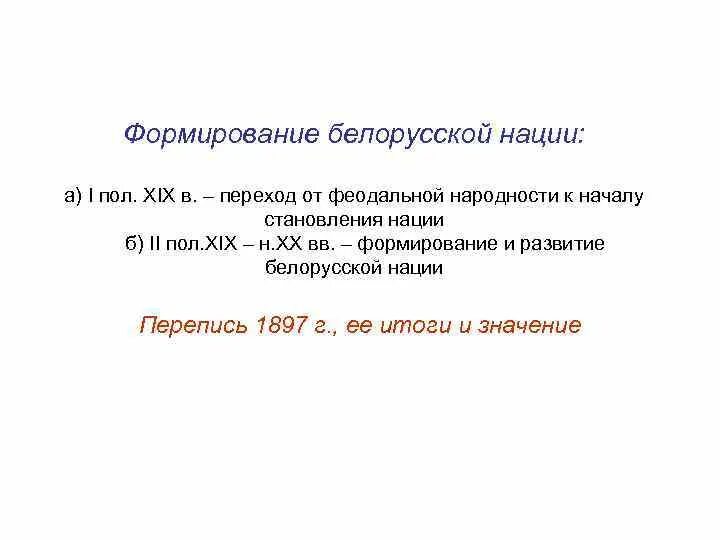 Формирование белорусской нации:

а) I пол. XIX в. – переход от феодальной народности к началу становления нации

б) II пол.XIX – н.XX вв. – формирование и развитие белорусской нации

Перепись 1897 г., ее итоги и значение